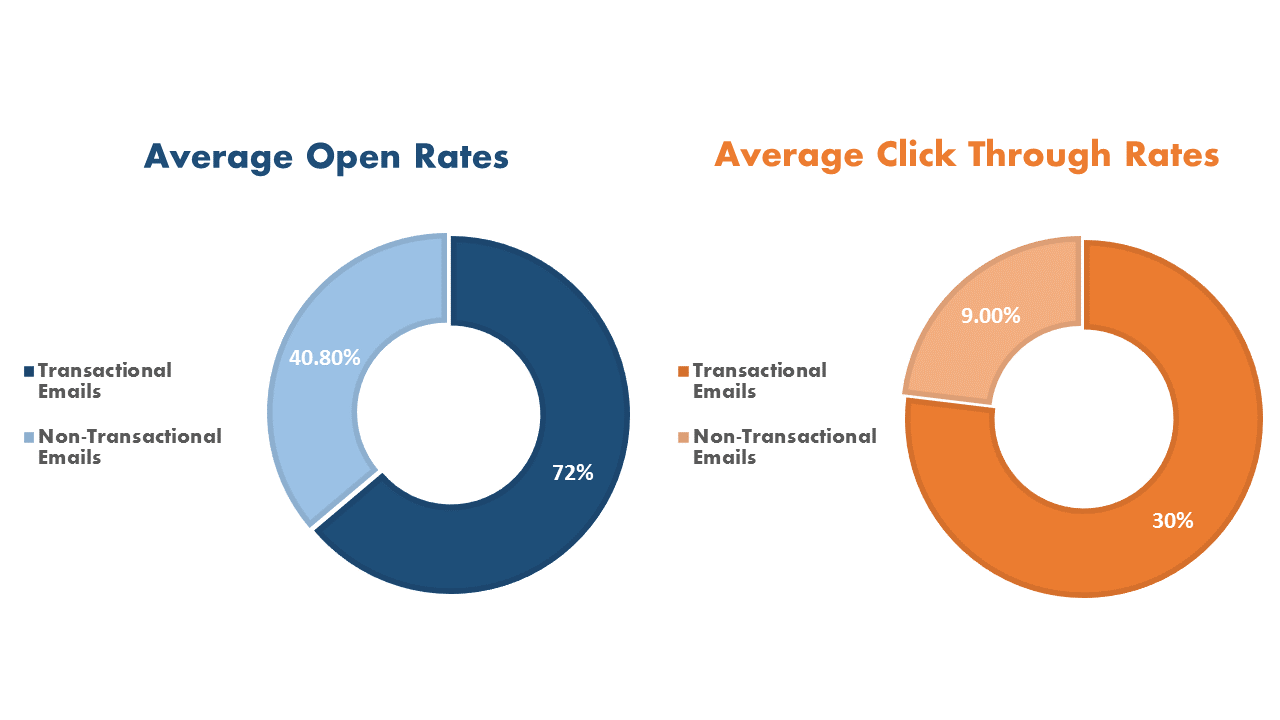 Average Open Rates

Transactional Emails

Non-Transactional Emails

40.80%

72%

Average Click Through Rates

Transactional Emails

Non-Transactional Emails

9.00%

30%